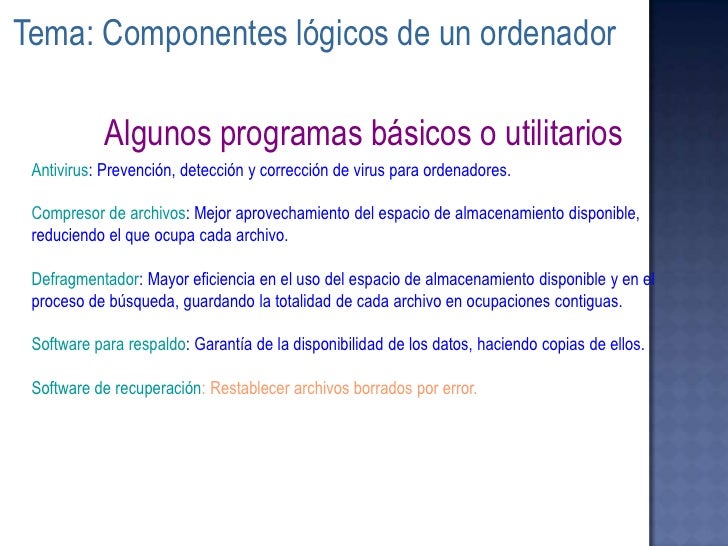 Tema: Componentes lógicos de un ordenador

Algunos programas básicos o utilitarios

Antivirus: Prevención, detección y corrección de virus para ordenadores.

Compresor de archivos: Mejor aprovechamiento del espacio de almacenamiento disponible, reduciendo el que ocupa cada archivo.

Defragmentador: Mayor eficiencia en el uso del espacio de almacenamiento disponible y en el proceso de búsqueda, guardando la totalidad de cada archivo en ocupaciones contiguas.

Software para respaldo: Garantía de la disponibilidad de los datos, haciendo copias de ellos.

Software de recuperación: Restablecer archivos borrados por error.